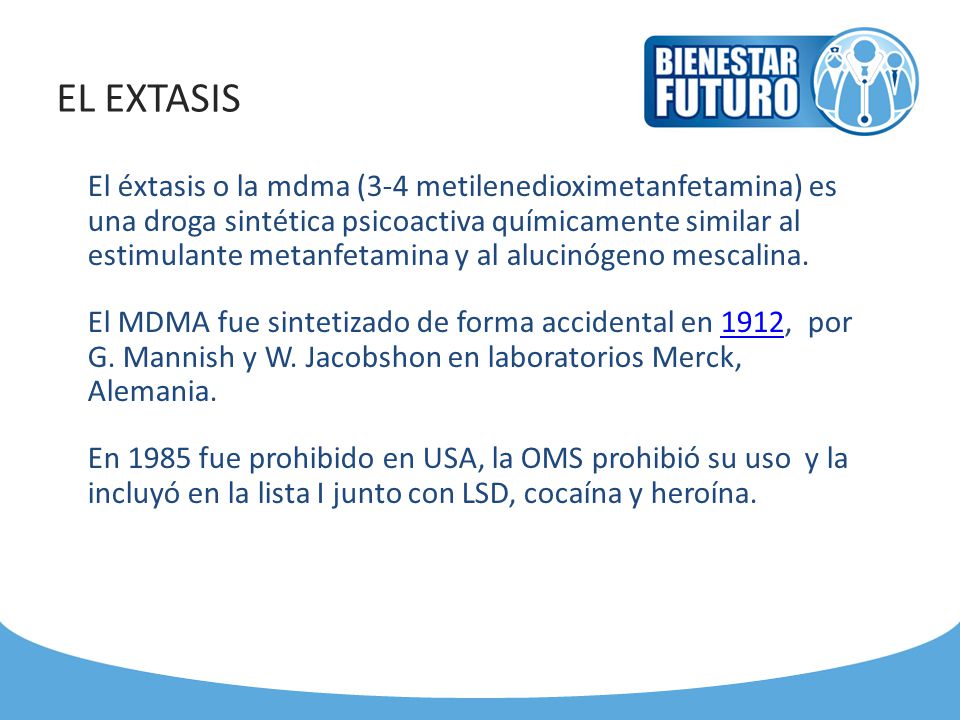 EL EXTASIS

BIENESTAR FUTURO

El éxtasis o la mdma (3-4 metilenedioximetanfetamina) es una droga sintética psicoactiva químicamente similar al estimulante metanfetamina y al alucinógeno mescalina.

El MDMA fue sintetizado de forma accidental en 1912, por G. Mannish y W. Jacobshon en laboratorios Merck, Alemania.

En 1985 fue prohibido en USA, la OMS prohibió su uso y la incluyó en la lista I junto con LSD, cocaína y heroína.